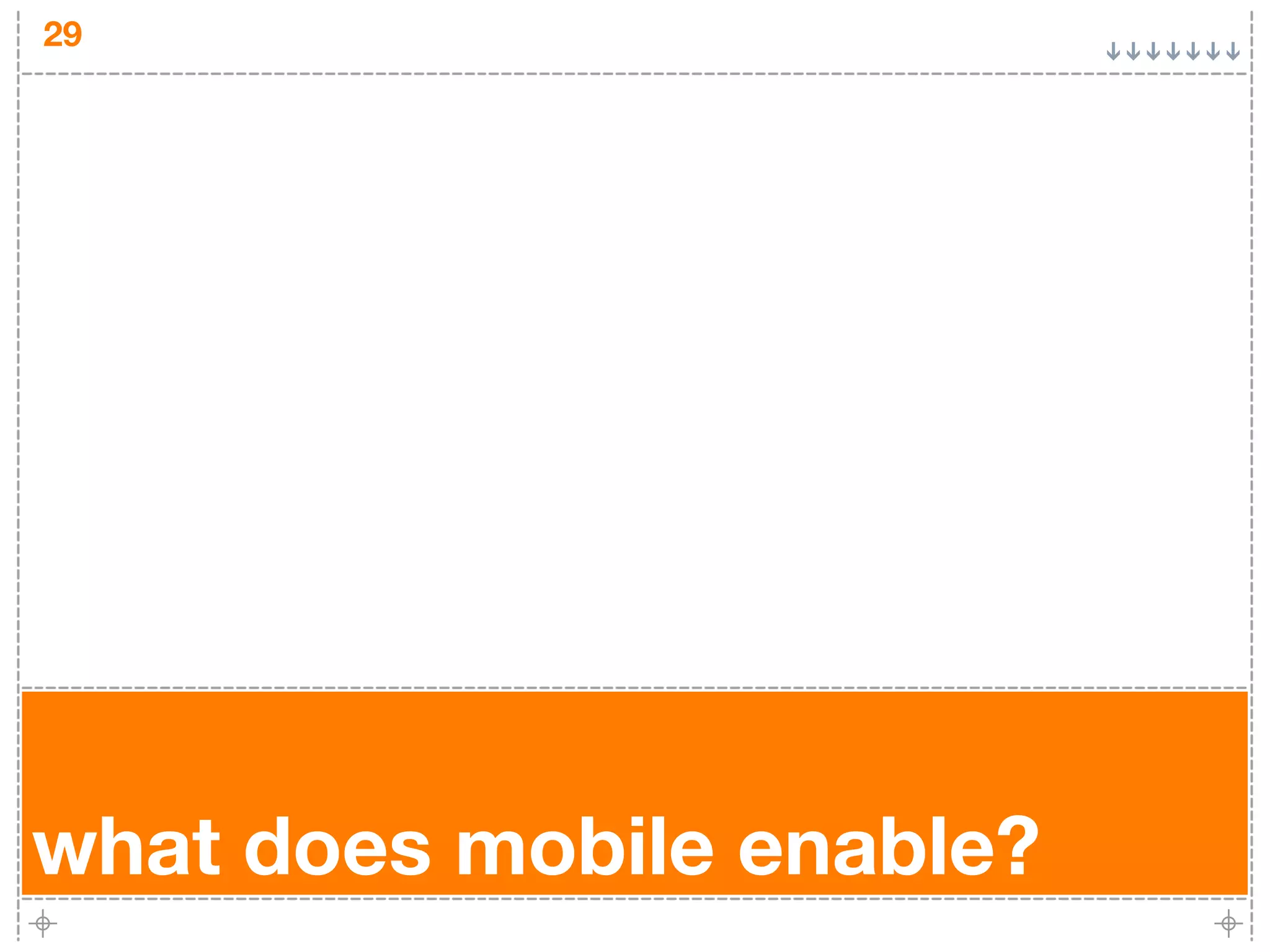 29

↓↓↓↓↓↓↓

what does mobile enable?